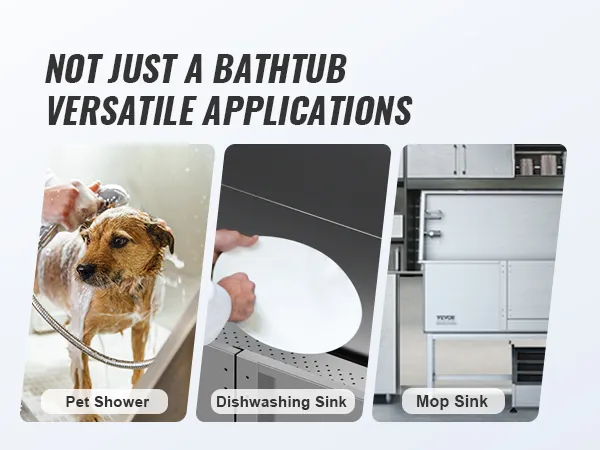 NOT JUST A BATHTUB
VERSATILE APPLICATIONS

VEVOR

Pet Shower

Dishwashing Sink

Mop Sink